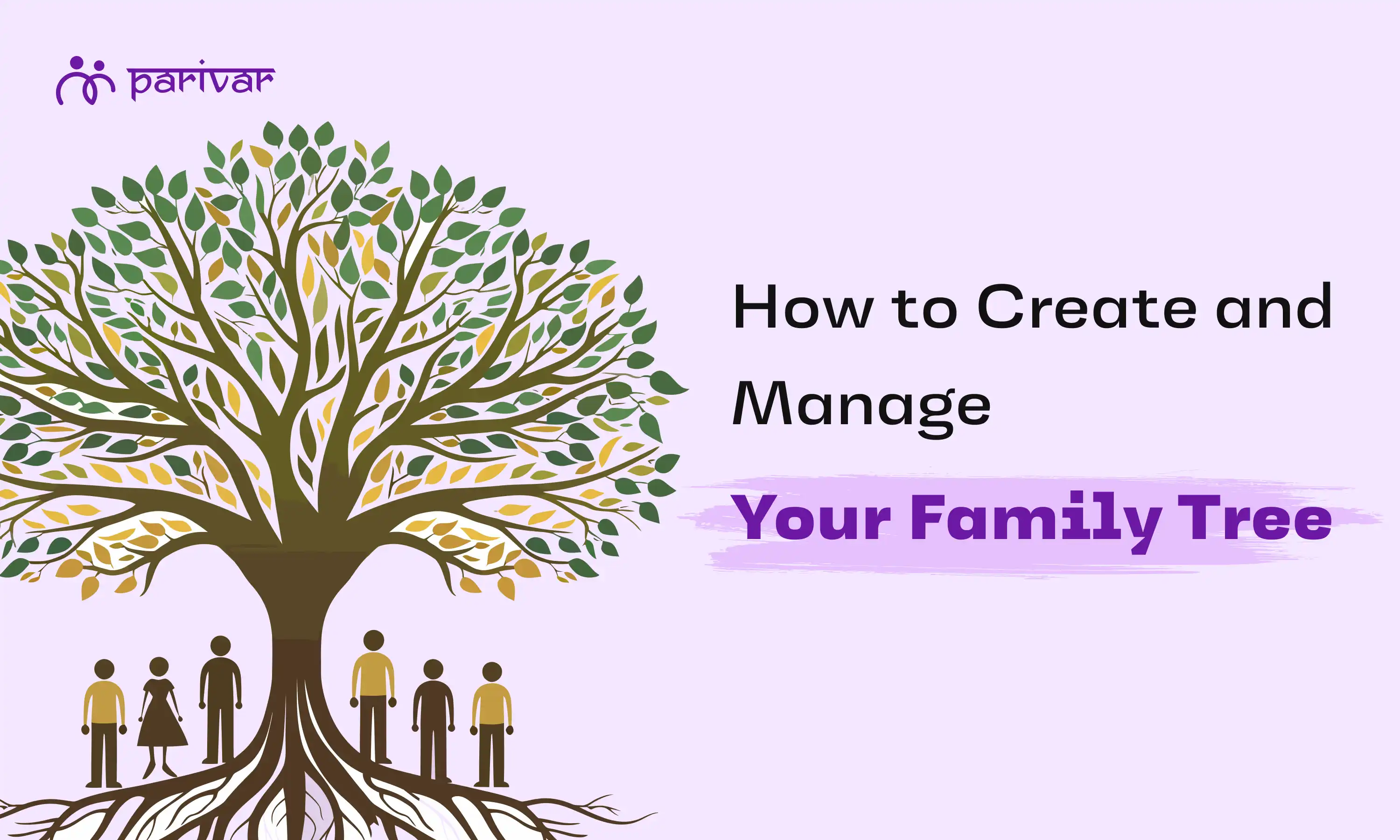 parivar

How to Create and Manage Your Family Tree